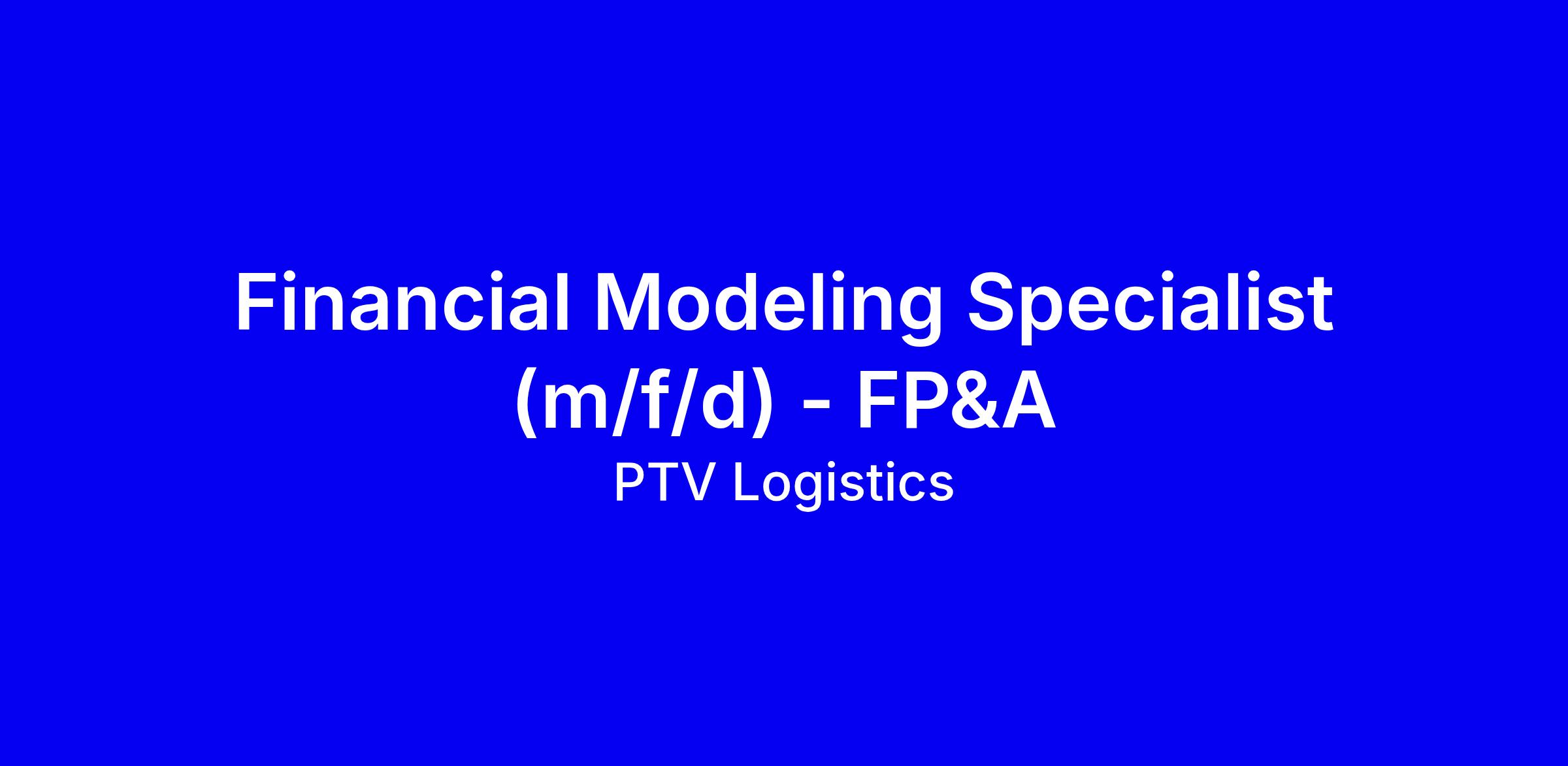 Financial Modeling Specialist (m/f/d) - FP&A

PTV Logistics